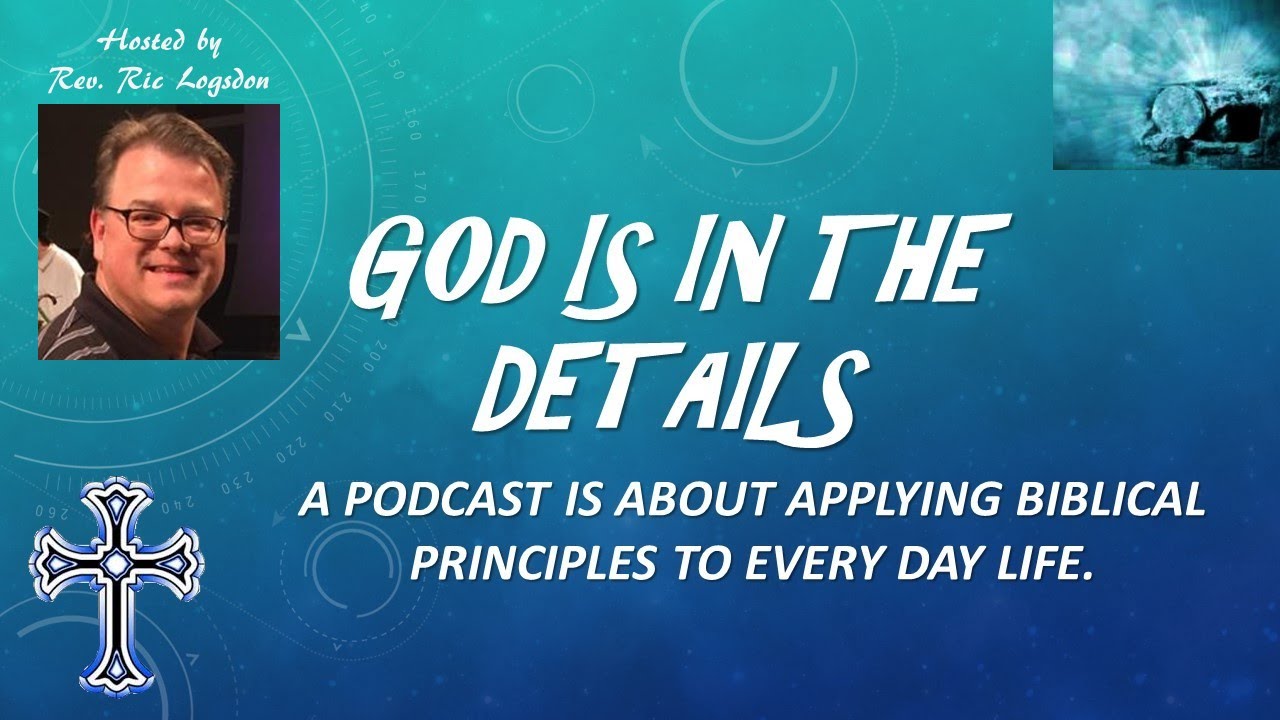 Hosted by
Rev. Ric Logsdon

GOD IS IN THE DETAILS

A PODCAST IS ABOUT APPLYING BIBLICAL PRINCIPLES TO EVERY DAY LIFE.